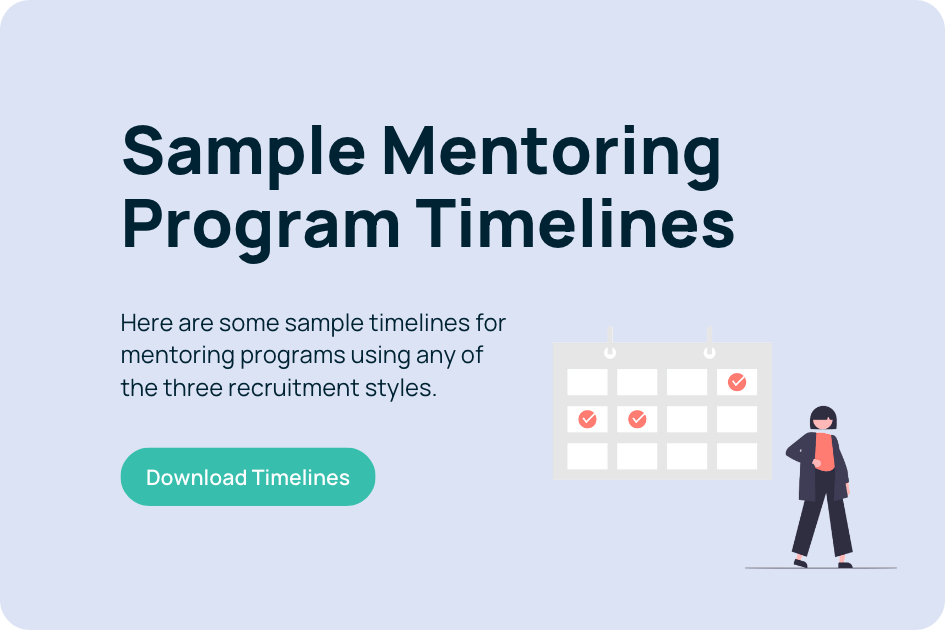 Sample Mentoring Program Timelines

Here are some sample timelines for mentoring programs using any of the three recruitment styles.

Download Timelines